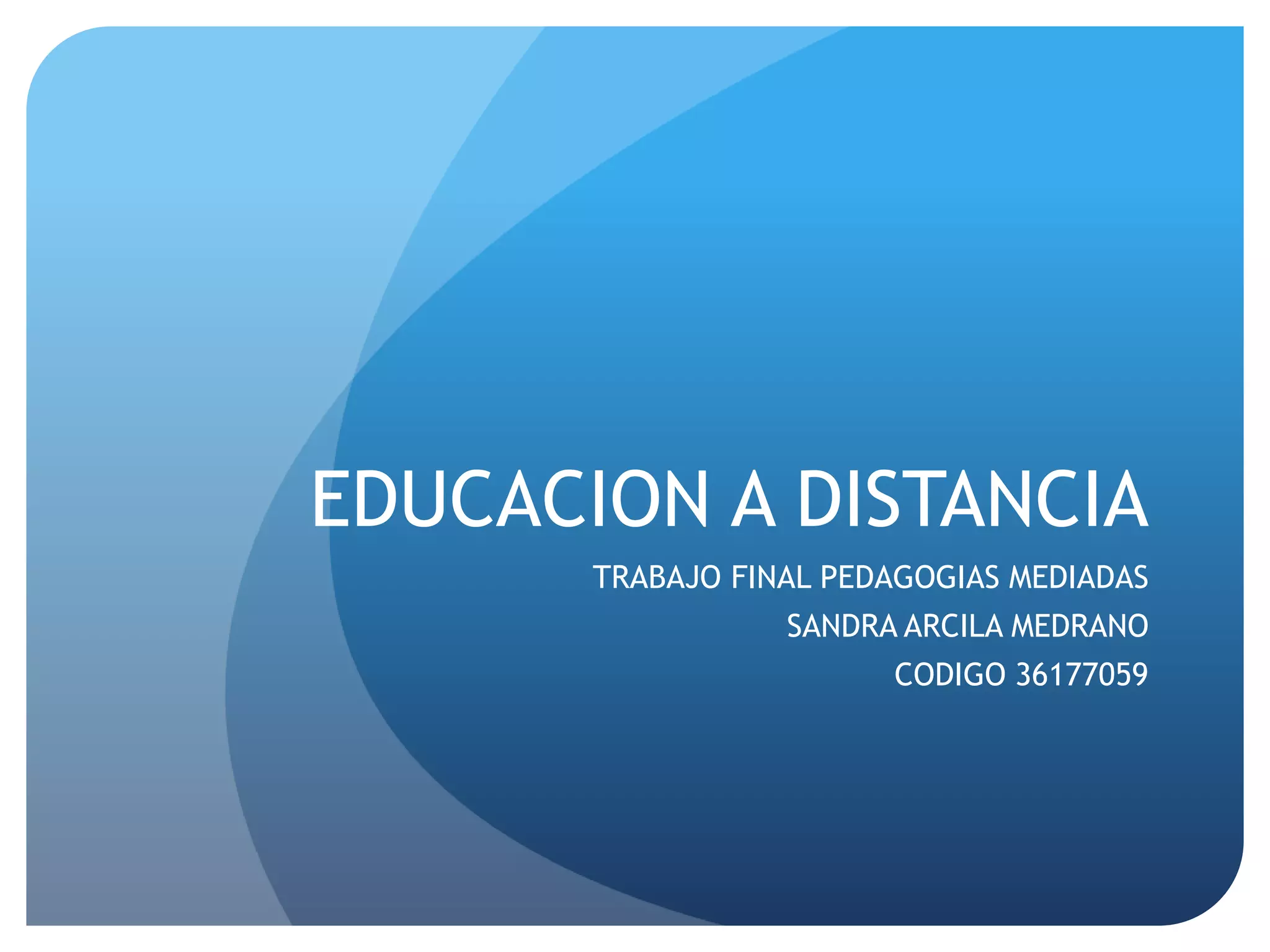 EDUCACION A DISTANCIA

TRABAJO FINAL PEDAGOGIAS MEDIADAS

SANDRA ARCILA MEDRANO

CODIGO 36177059